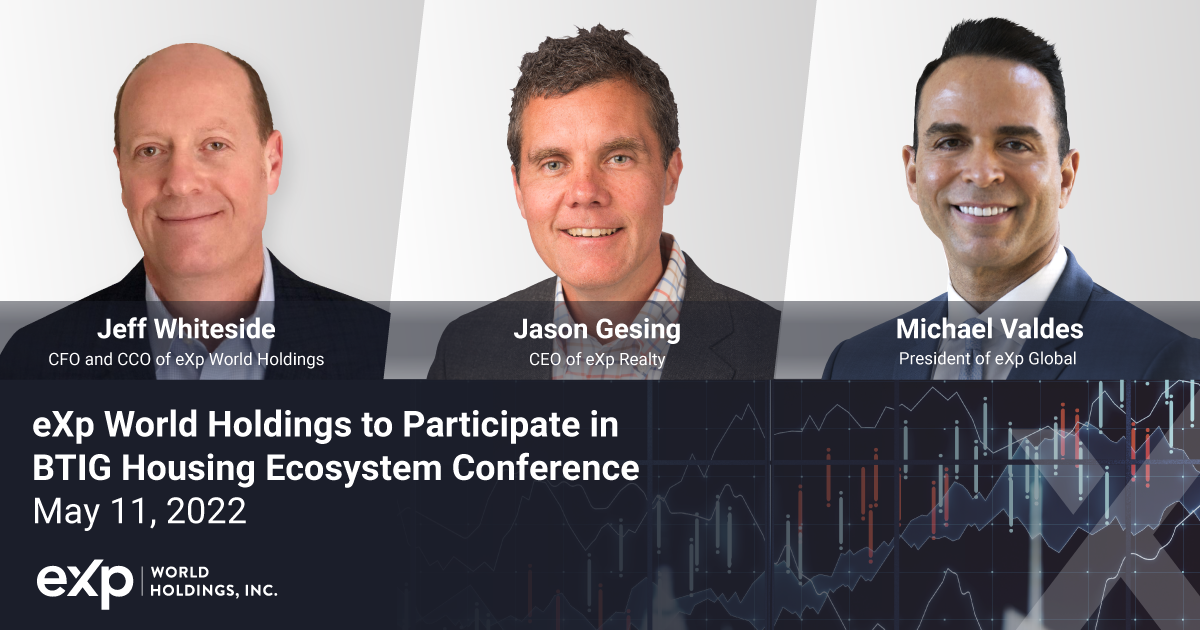 Jeff Whiteside
CFO and CCO of eXp World Holdings

Jason Gesing
CEO of eXp Realty

Michael Valdes
President of eXp Global

eXp World Holdings to Participate in BTIG Housing Ecosystem Conference
May 11, 2022

eXp WORLD HOLDINGS, INC.